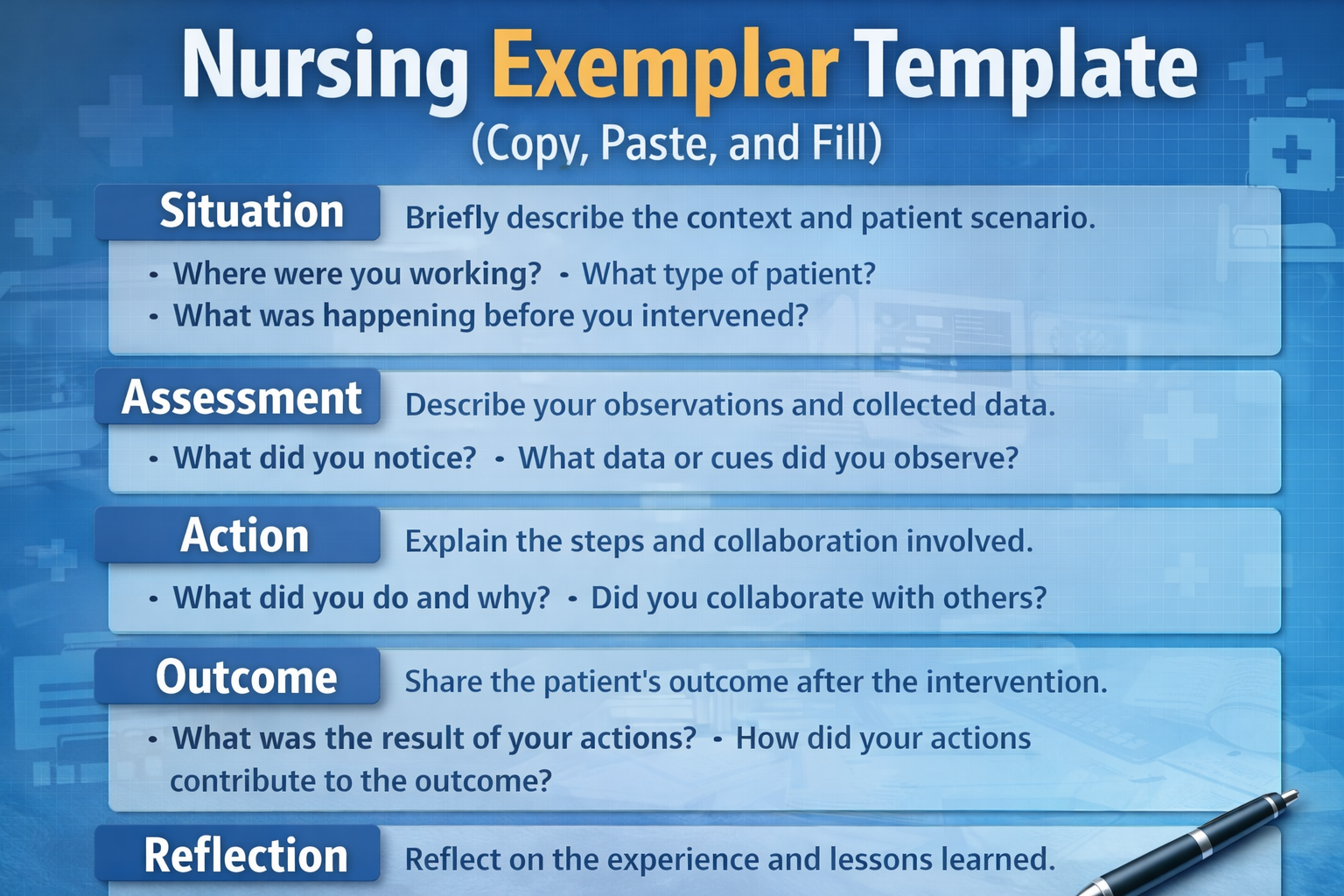 Nursing Exemplar Template
(Copy, Paste, and Fill)

Situation
Briefly describe the context and patient scenario.
• Where were you working? • What type of patient?
• What was happening before you intervened?

Assessment
Describe your observations and collected data.
• What did you notice? • What data or cues did you observe?

Action
Explain the steps and collaboration involved.
• What did you do and why? • Did you collaborate with others?

Outcome
Share the patient's outcome after the intervention.
• What was the result of your actions? • How did your actions contribute to the outcome?

Reflection
Reflect on the experience and lessons learned.